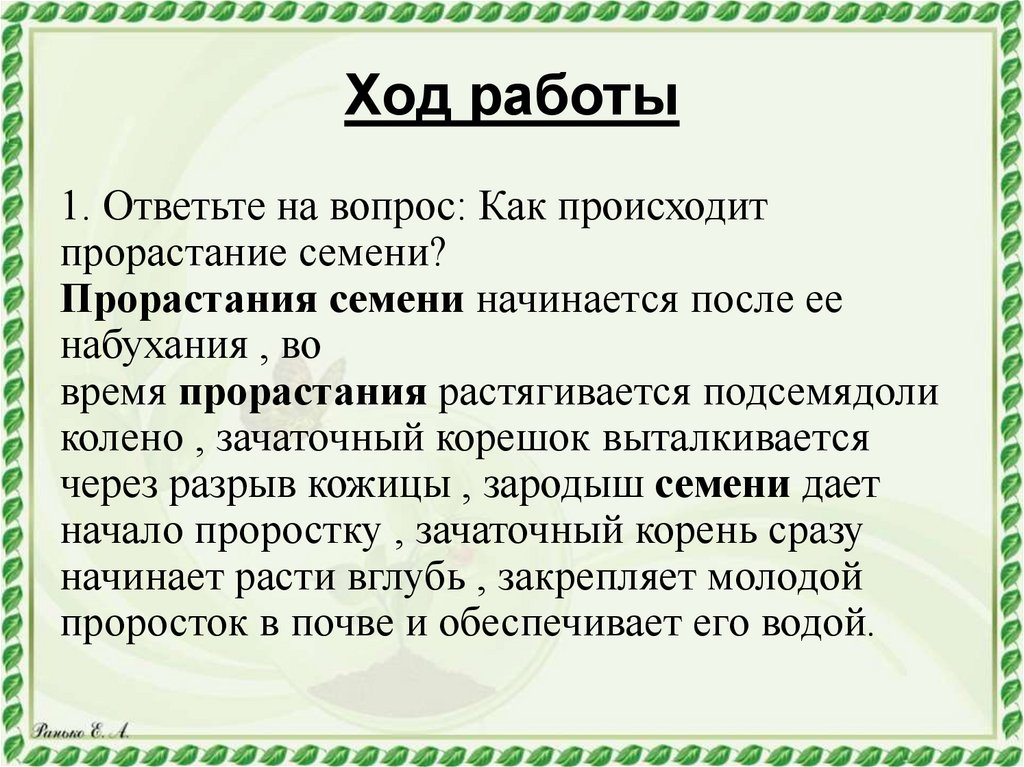 Ход работы

1. Ответьте на вопрос: Как происходит прорастание семени?
Прорастания семени начинается после ее набухания , во время прорастания растягивается подсемядоли колено , зачаточный корешок выталкивается через разрыв кожицы , зародыш семени дает начало проростку , зачаточный корень сразу начинает расти вглубь , закрепляет молодой проросток в почве и обеспечивает его водой.

Ранько Е. А.